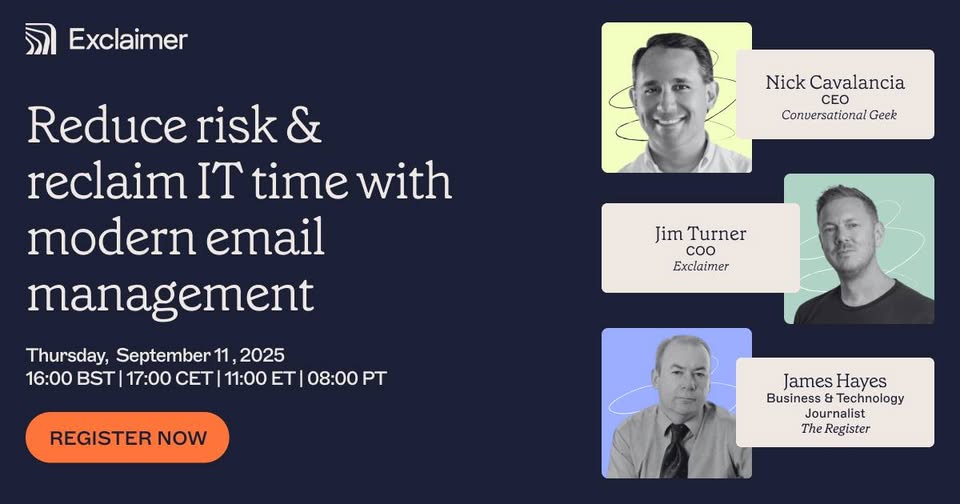 Exclaimer

Reduce risk & reclaim IT time with modern email management

Thursday, September 11, 2025
16:00 BST | 17:00 CET | 11:00 ET | 08:00 PT

REGISTER NOW

Nick Cavalancia
CEO
Conversational Geek

Jim Turner
COO
Exclaimer

James Hayes
Business & Technology Journalist
The Register